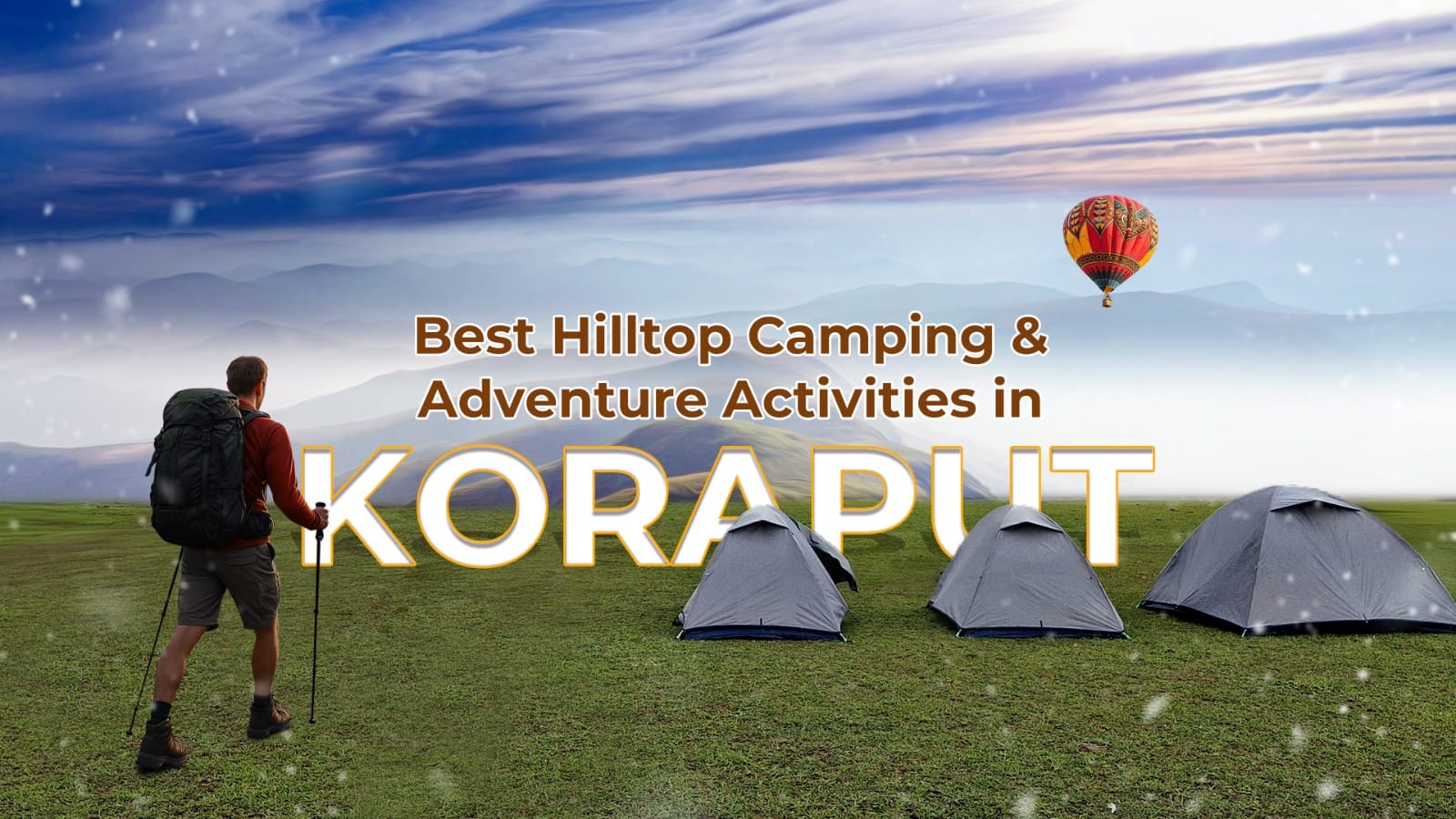 Best Hilltop Camping & Adventure Activities in

KORAPUT